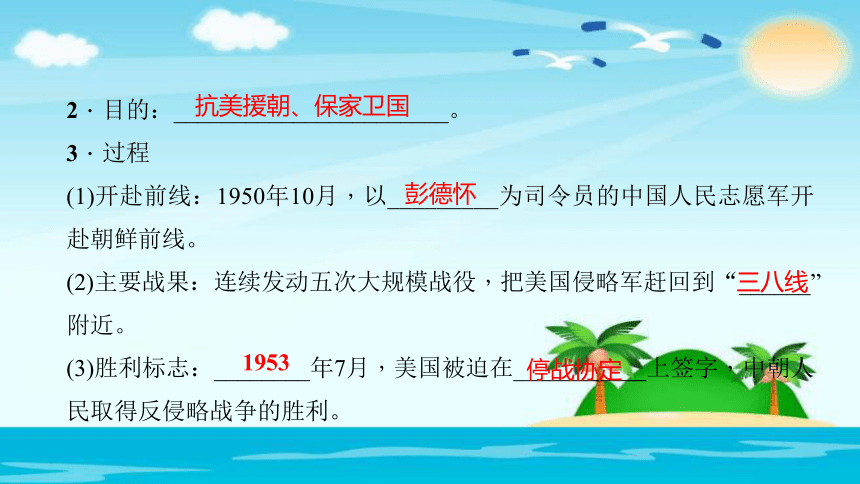 2 · 目的：抗美援朝、保家卫国。

3 · 过程

(1)开赴前线：1950年10月，以彭德怀为司令员的中国人民志愿军开赴朝鲜前线。

(2)主要战果：连续发动五次大规模战役，把美国侵略军赶回到“三八线”附近。

(3)胜利标志：1953年7月，美国被迫在停战协定上签字，中朝人民取得反侵略战争的胜利。